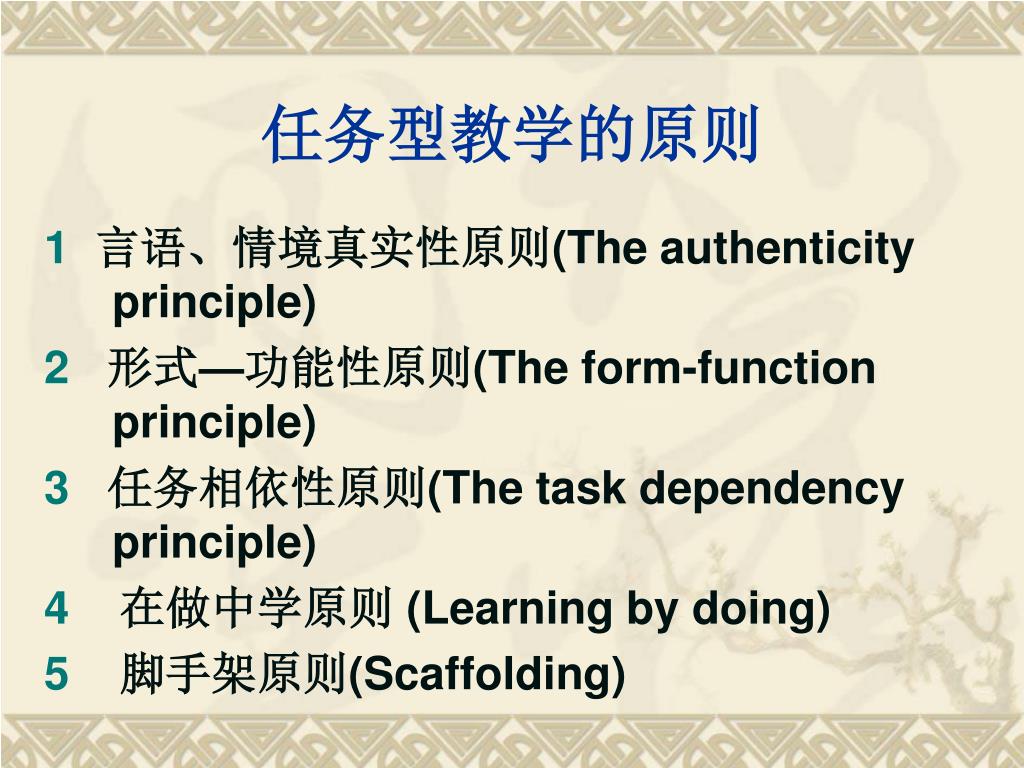 任务型教学的原则

1 言语、情境真实性原则(The authenticity principle)

2 形式—功能性原则(The form-function principle)

3 任务相依性原则(The task dependency principle)

4 在做中学原则 (Learning by doing)

5 脚手架原则(Scaffolding)